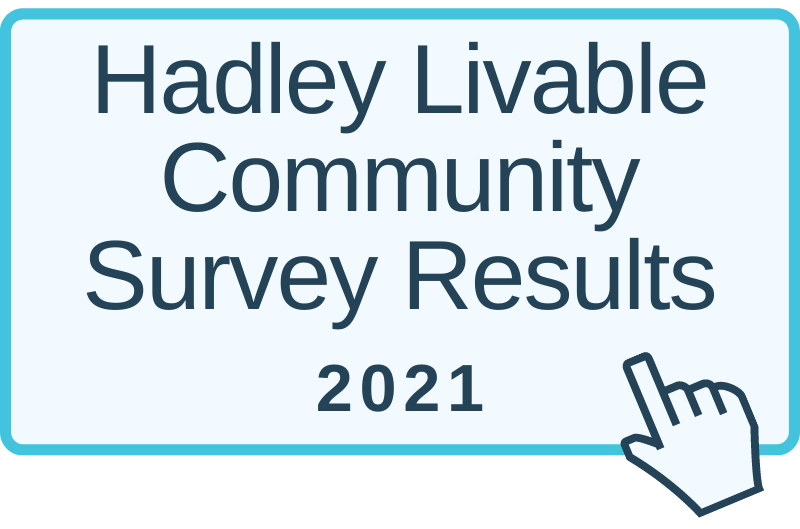 Hadley Livable Community Survey Results

2021